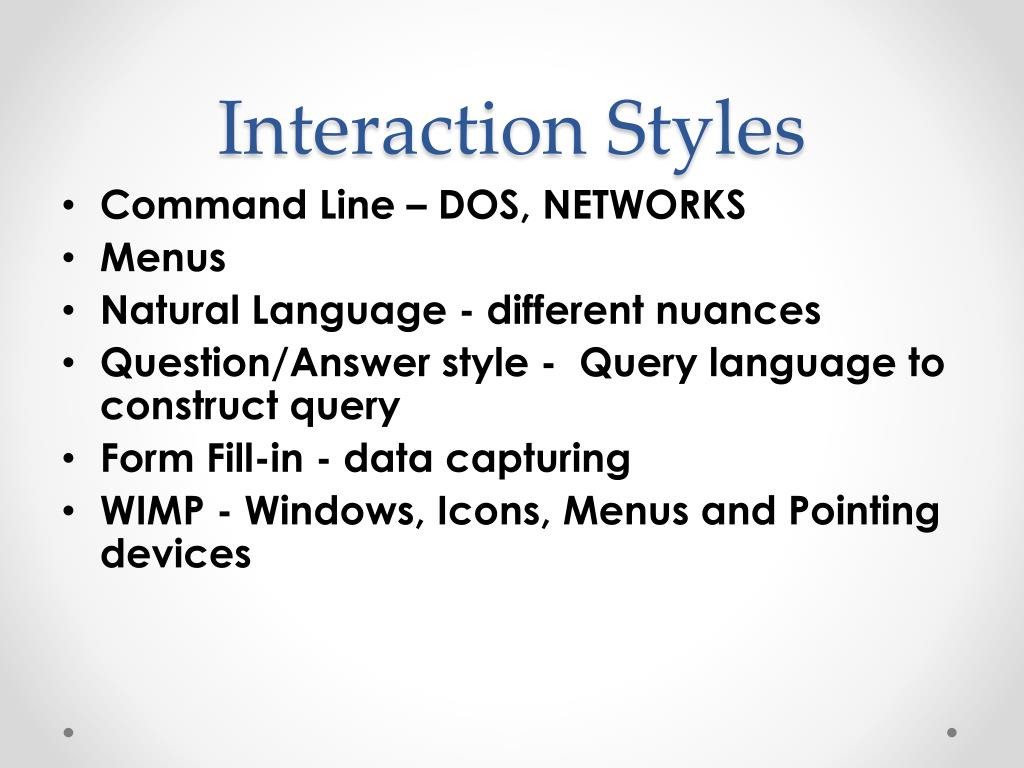 Interaction Styles

• Command Line – DOS, NETWORKS
• Menus
• Natural Language - different nuances
• Question/Answer style - Query language to construct query
• Form Fill-in - data capturing
• WIMP - Windows, Icons, Menus and Pointing devices